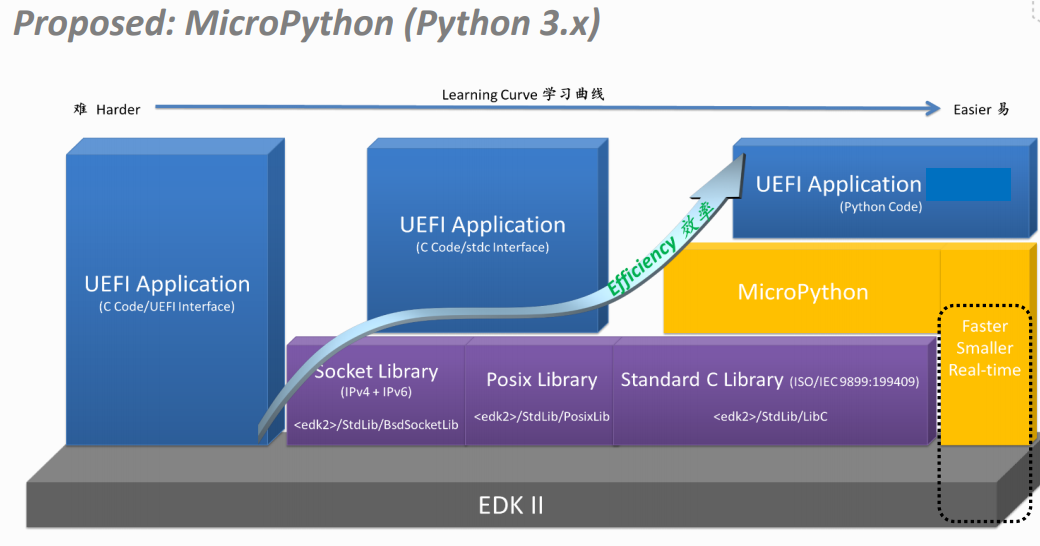 Proposed: MicroPython (Python 3.x)

难 Harder

Learning Curve 学习曲线

Easier 易

UEFI Application
(C Code/UEFI Interface)

UEFI Application
(C Code/stdc Interface)

Efficiency 效率

UEFI Application
(Python Code)

MicroPython

Faster
Smaller
Real-time

Socket Library
(IPv4 + IPv6)
<edk2>/StdLib/BsdSocketLib

Posix Library
<edk2>/StdLib/PosixLib

Standard C Library (ISO/IEC 9899:199409)
<edk2>/StdLib/LibC

EDK II